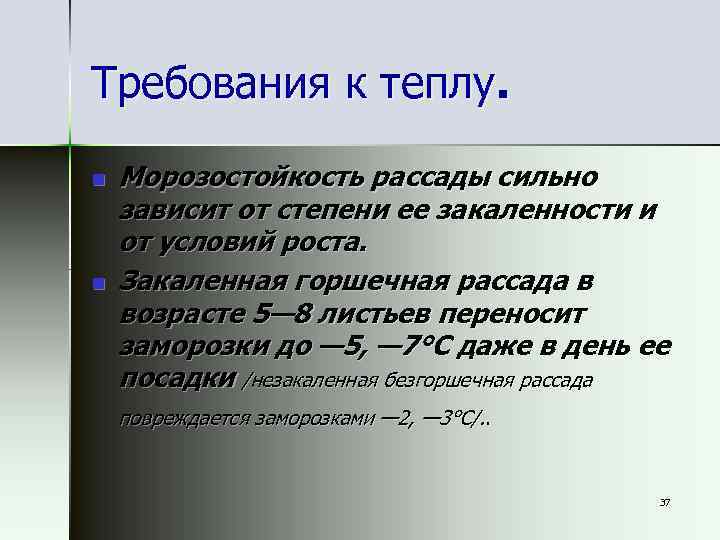 Требования к теплу.

Морозостойкость рассады сильно зависит от степени ее закаленности и от условий роста.

Закаленная горшечная рассада в возрасте 5—8 листьев переносит заморозки до —5, —7°С даже в день ее посадки /незакаленная безгоршечная рассада повреждается заморозками —2, —3°С/..

37